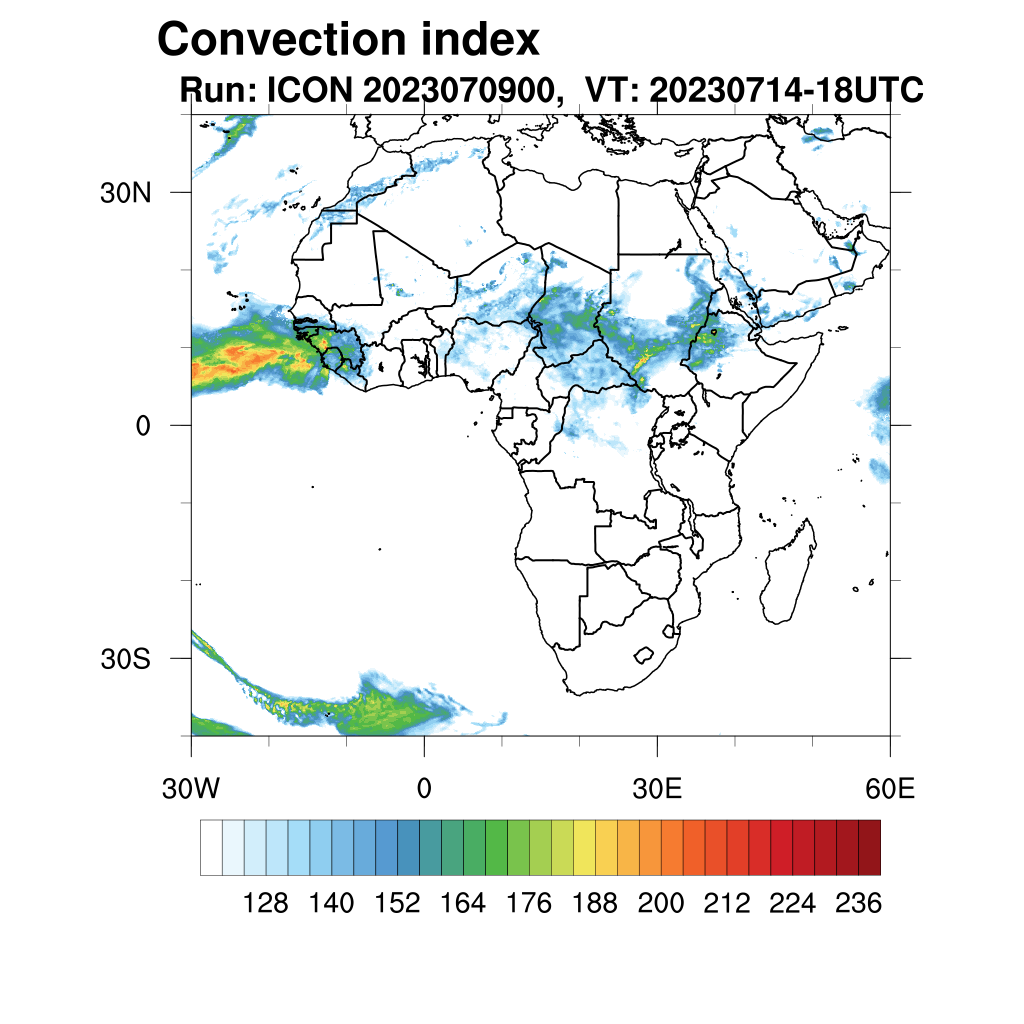 Convection index
Run: ICON 2023070900, VT: 20230714-18UTC

30N
0
30S

30W
0
30E
60E

128 140 152 164 176 188 200 212 224 236